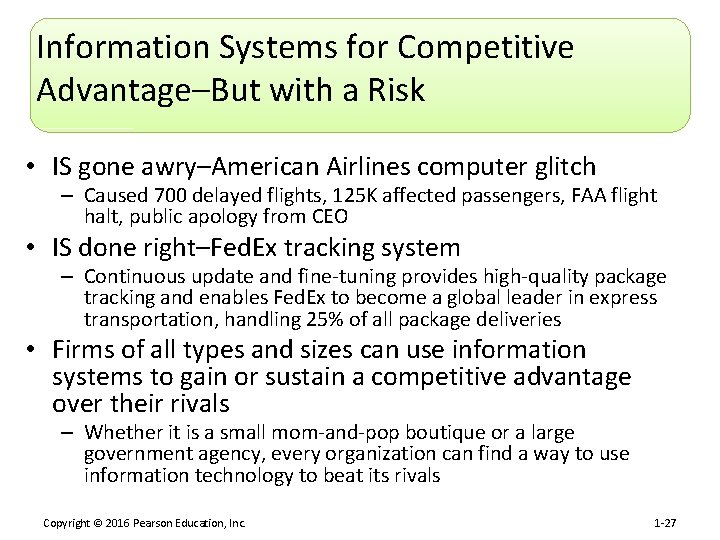 Information Systems for Competitive Advantage–But with a Risk

• IS gone awry–American Airlines computer glitch
  – Caused 700 delayed flights, 125K affected passengers, FAA flight halt, public apology from CEO
• IS done right–FedEx tracking system
  – Continuous update and fine-tuning provides high-quality package tracking and enables FedEx to become a global leader in express transportation, handling 25% of all package deliveries
• Firms of all types and sizes can use information systems to gain or sustain a competitive advantage over their rivals
  – Whether it is a small mom-and-pop boutique or a large government agency, every organization can find a way to use information technology to beat its rivals

Copyright © 2016 Pearson Education, Inc.

1-27